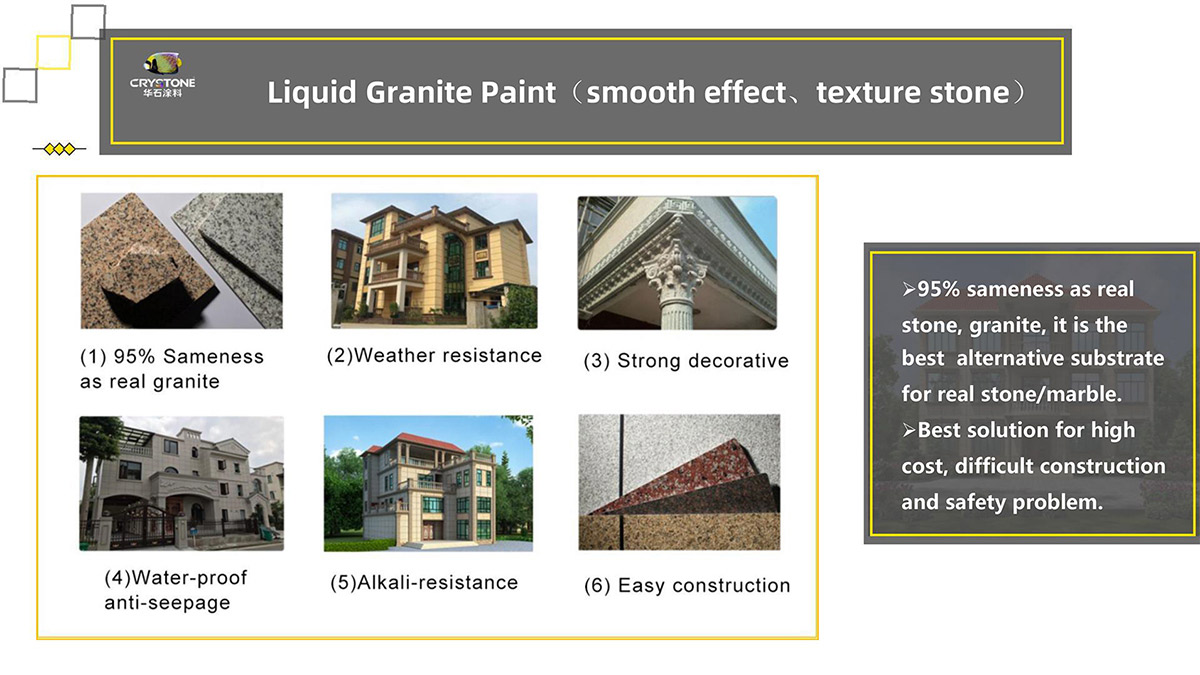 CRYSTONE
华石涂料

Liquid Granite Paint（smooth effect、texture stone）

(1) 95% Sameness as real granite

(2)Weather resistance

(3) Strong decorative

(4)Water-proof anti-seepage

(5)Alkali-resistance

(6) Easy construction

➢95% sameness as real stone, granite, it is the best alternative substrate for real stone/marble.
➢Best solution for high cost, difficult construction and safety problem.